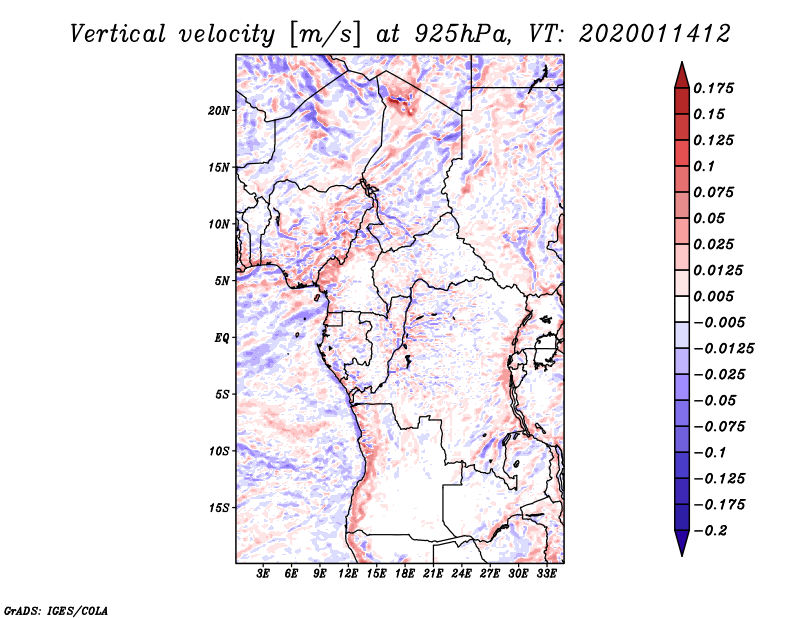 Vertical velocity [m/s] at 925hPa, VT: 2020011412

20N
15N
10N
5N
EQ
5S
10S
15S

3E 6E 9E 12E 15E 18E 21E 24E 27E 30E 33E

0.175
0.15
0.125
0.1
0.075
0.05
0.025
0.0125
0.005
−0.005
−0.0125
−0.025
−0.05
−0.075
−0.1
−0.125
−0.175
−0.2

GrADS: IGES/COLA